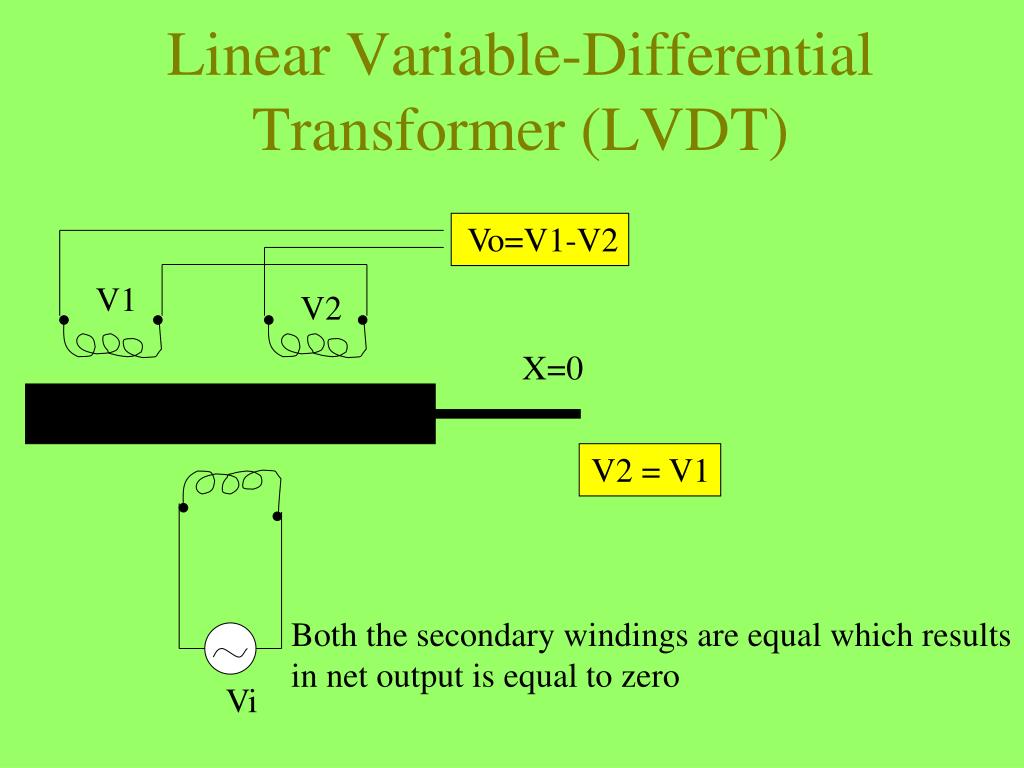 Linear Variable-Differential Transformer (LVDT)

Vo=V1-V2

V1

V2

X=0

V2 = V1

Both the secondary windings are equal which results in net output is equal to zero

Vi